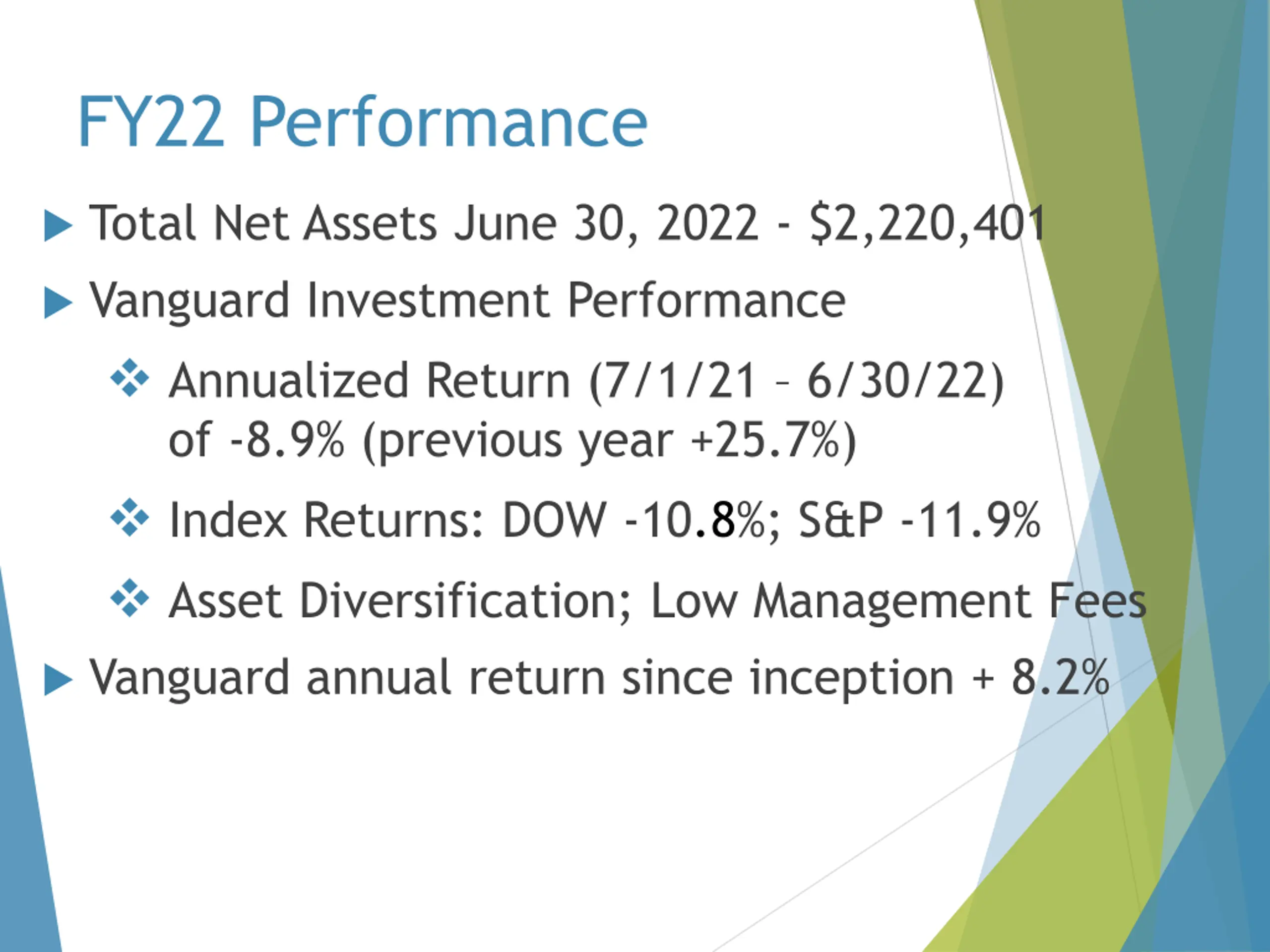 FY22 Performance

Total Net Assets June 30, 2022 - \$2,220,401

Vanguard Investment Performance

Annualized Return (7/1/21 – 6/30/22) of -8.9% (previous year +25.7%)

Index Returns: DOW -10.8%; S&P -11.9%

Asset Diversification; Low Management Fees

Vanguard annual return since inception + 8.2%